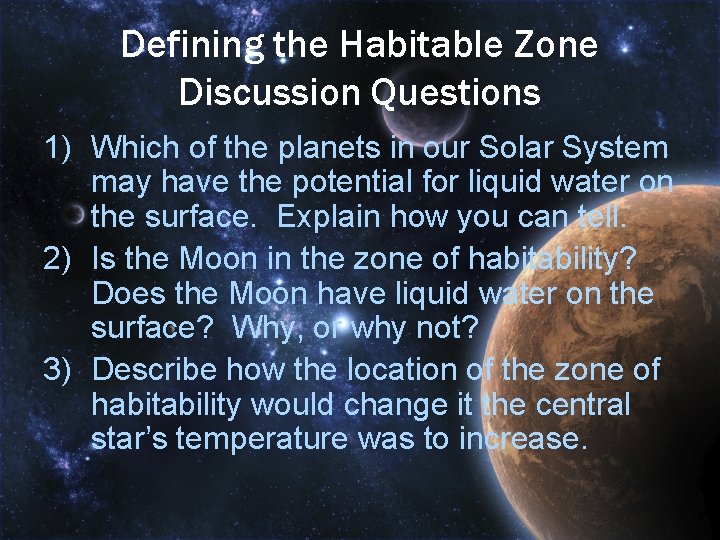 Defining the Habitable Zone Discussion Questions

1) Which of the planets in our Solar System may have the potential for liquid water on the surface. Explain how you can tell.

2) Is the Moon in the zone of habitability? Does the Moon have liquid water on the surface? Why, or why not?

3) Describe how the location of the zone of habitability would change it the central star's temperature was to increase.